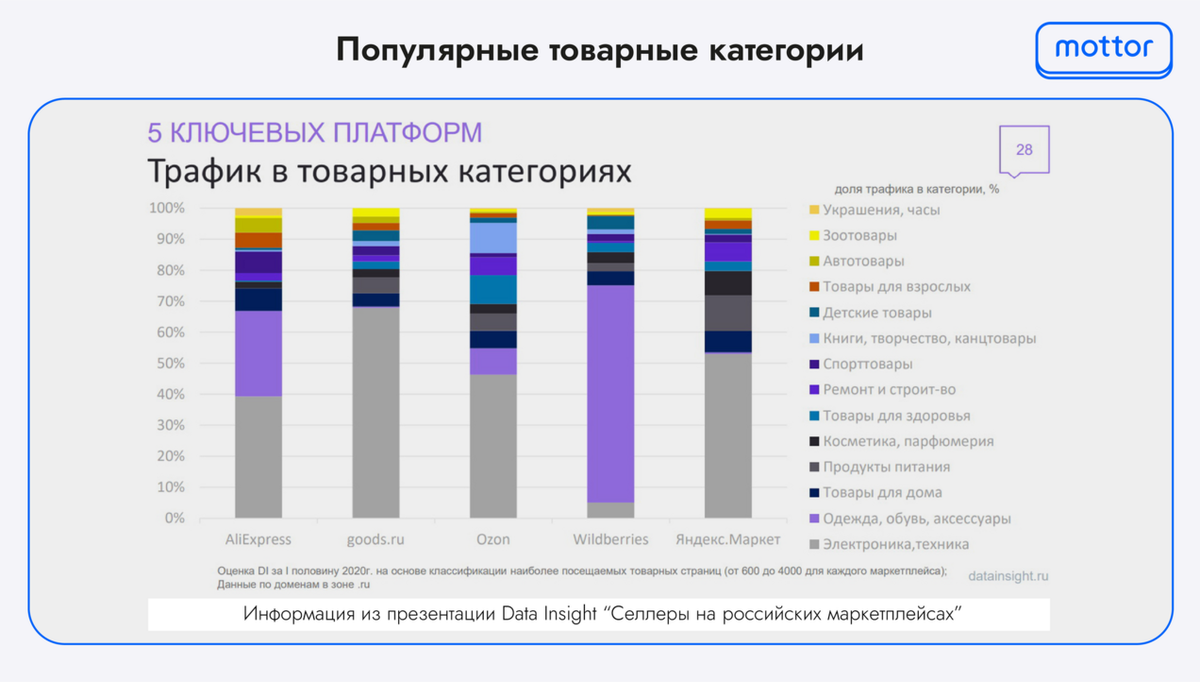 Популярные товарные категории

mottor

5 КЛЮЧЕВЫХ ПЛАТФОРМ

Трафик в товарных категориях

28

доля трафика в категории, %

100%
90%
80%
70%
60%
50%
40%
30%
20%
10%
0%

AliExpress
goods.ru
Ozon
Wildberries
Яндекс.Маркет

Украшения, часы
Зоотовары
Автотовары
Товары для взрослых
Детские товары
Книги, творчество, канцтовары
Спорттовары
Ремонт и строит-во
Товары для здоровья
Косметика, парфюмерия
Продукты питания
Товары для дома
Одежда, обувь, аксессуары
Электроника,техника

Оценка DI за I половину 2020г. на основе классификации наиболее посещаемых товарных страниц (от 600 до 4000 для каждого маркетплейса); Данные по доменам в зоне .ru

datainsight.ru

Информация из презентации Data Insight “Селлеры на российских маркетплейсах”